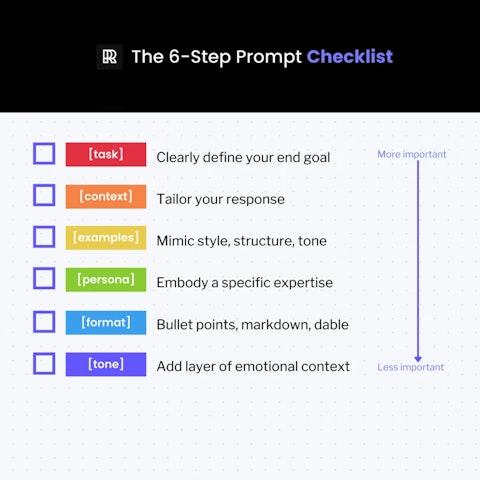 The 6-Step Prompt Checklist

[task] Clearly define your end goal

[context] Tailor your response

[examples] Mimic style, structure, tone

[persona] Embody a specific expertise

[format] Bullet points, markdown, dable

[tone] Add layer of emotional context

More important

Less important